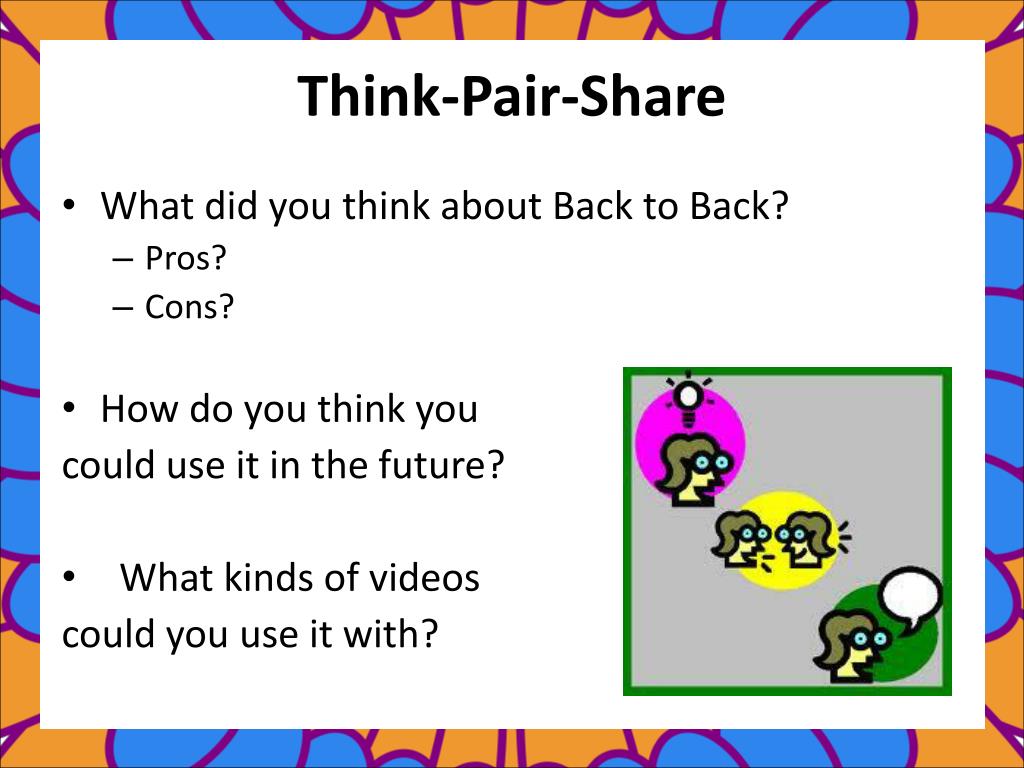 Think-Pair-Share

• What did you think about Back to Back?
– Pros?
– Cons?

• How do you think you could use it in the future?

• What kinds of videos could you use it with?